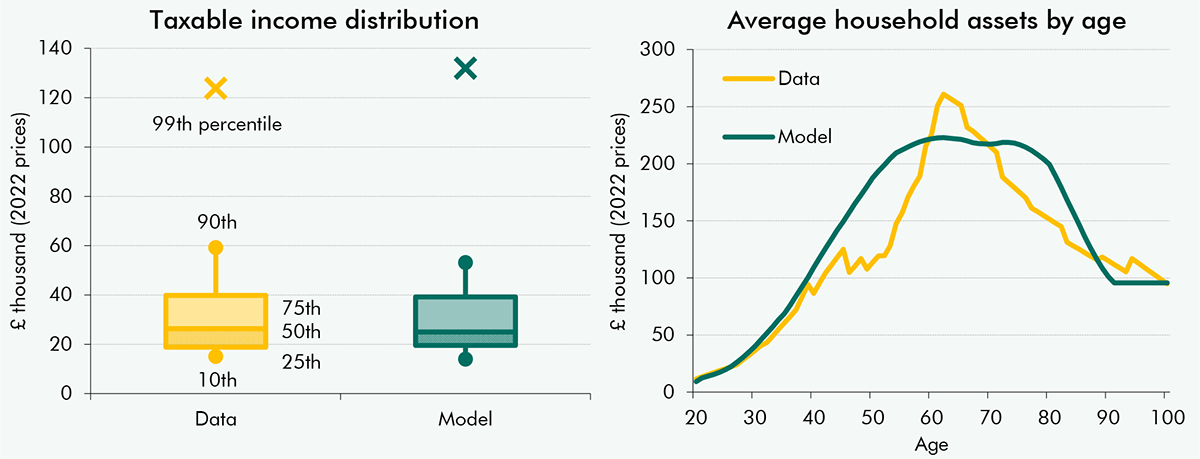 Taxable income distribution

£ thousand (2022 prices)

140
120
100
80
60
40
20
0

99th percentile
90th
75th
50th
25th
10th

Data
Model

Average household assets by age

£ thousand (2022 prices)

300
250
200
150
100
50
0

Data
Model

20
30
40
50
60
70
80
90
100
Age